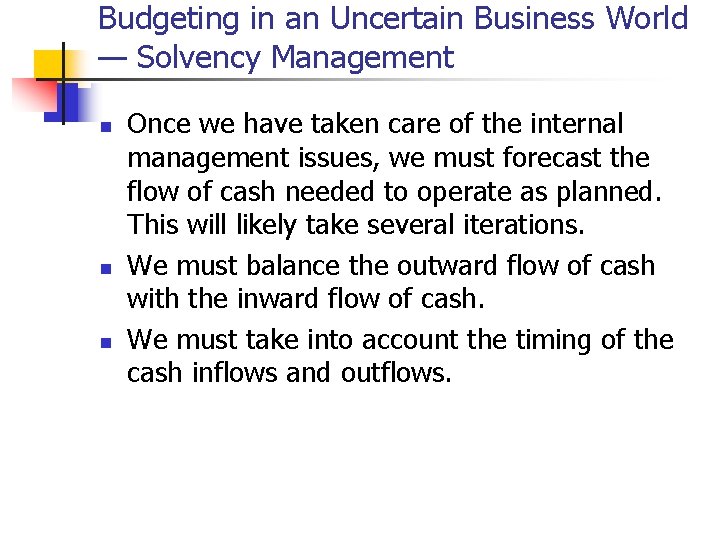 Budgeting in an Uncertain Business World — Solvency Management

- Once we have taken care of the internal management issues, we must forecast the flow of cash needed to operate as planned. This will likely take several iterations.
- We must balance the outward flow of cash with the inward flow of cash.
- We must take into account the timing of the cash inflows and outflows.